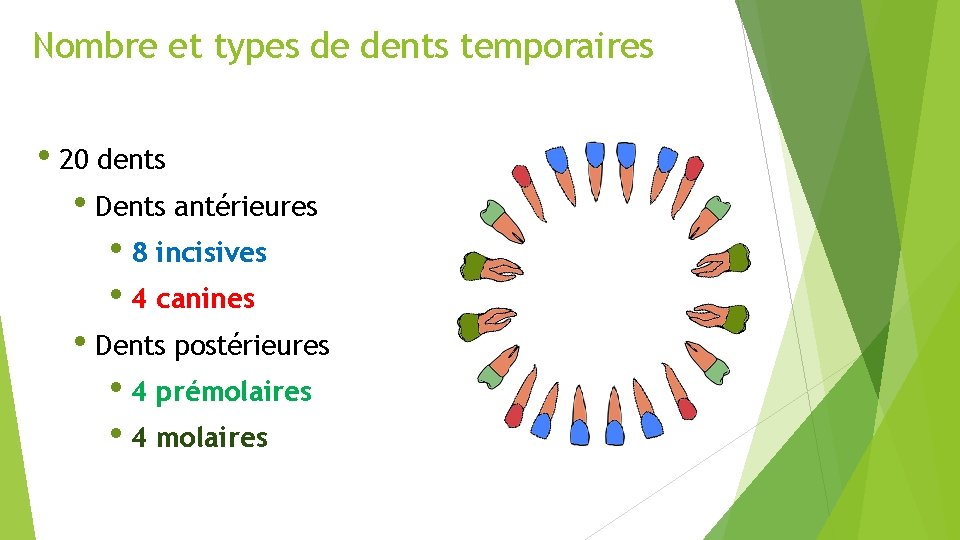 Nombre et types de dents temporaires

• 20 dents
  • Dents antérieures
    • 8 incisives
    • 4 canines
  • Dents postérieures
    • 4 prémolaires
    • 4 molaires